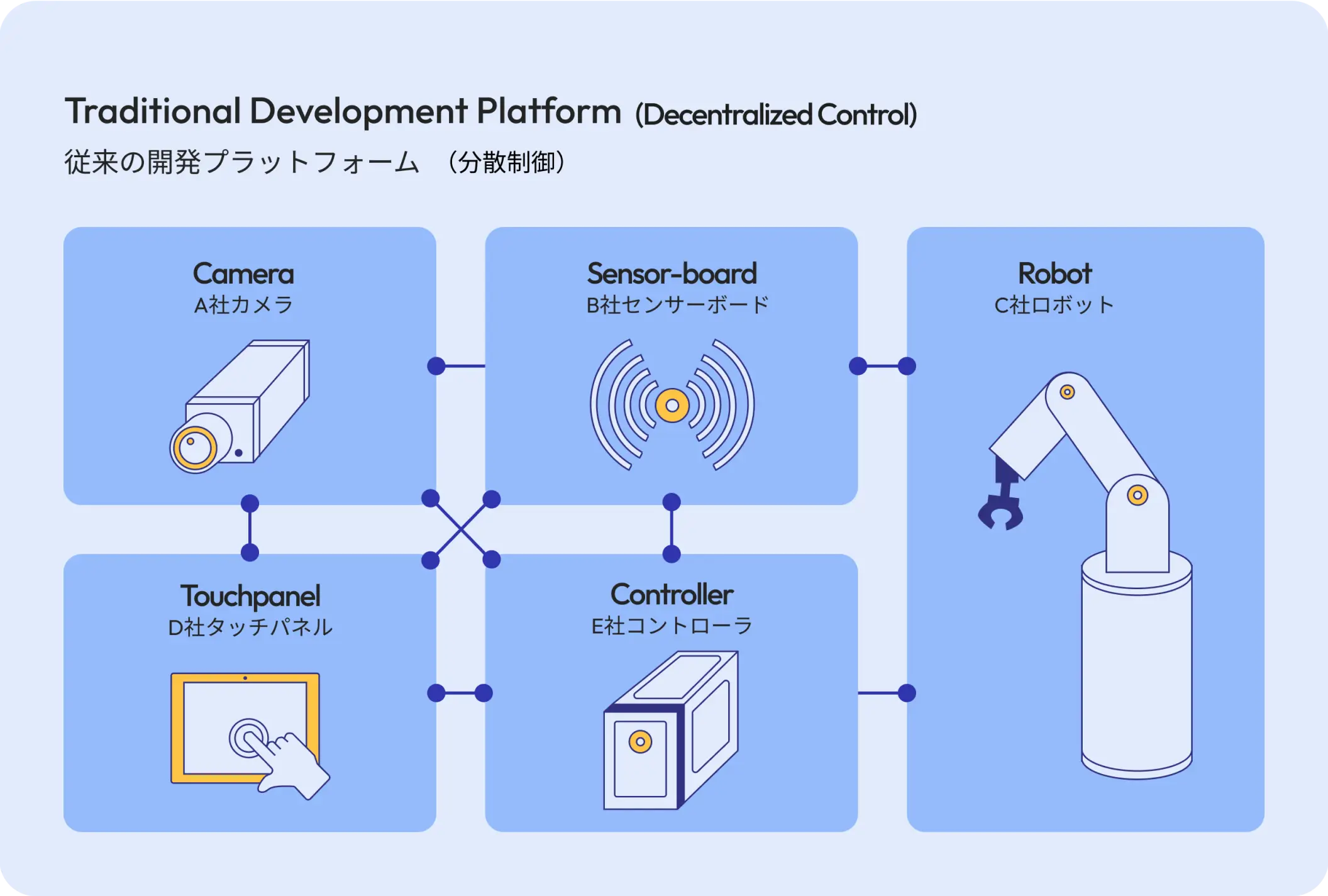 Traditional Development Platform (Decentralized Control)
従来の開発プラットフォーム　（分散制御）

Camera
A社カメラ

Sensor-board
B社センサーボード

Robot
C社ロボット

Touchpanel
D社タッチパネル

Controller
E社コントローラ